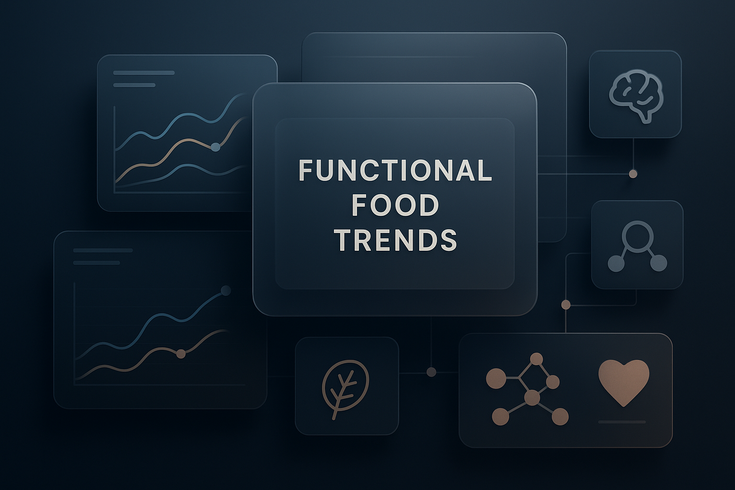 FUNCTIONAL FOOD TRENDS